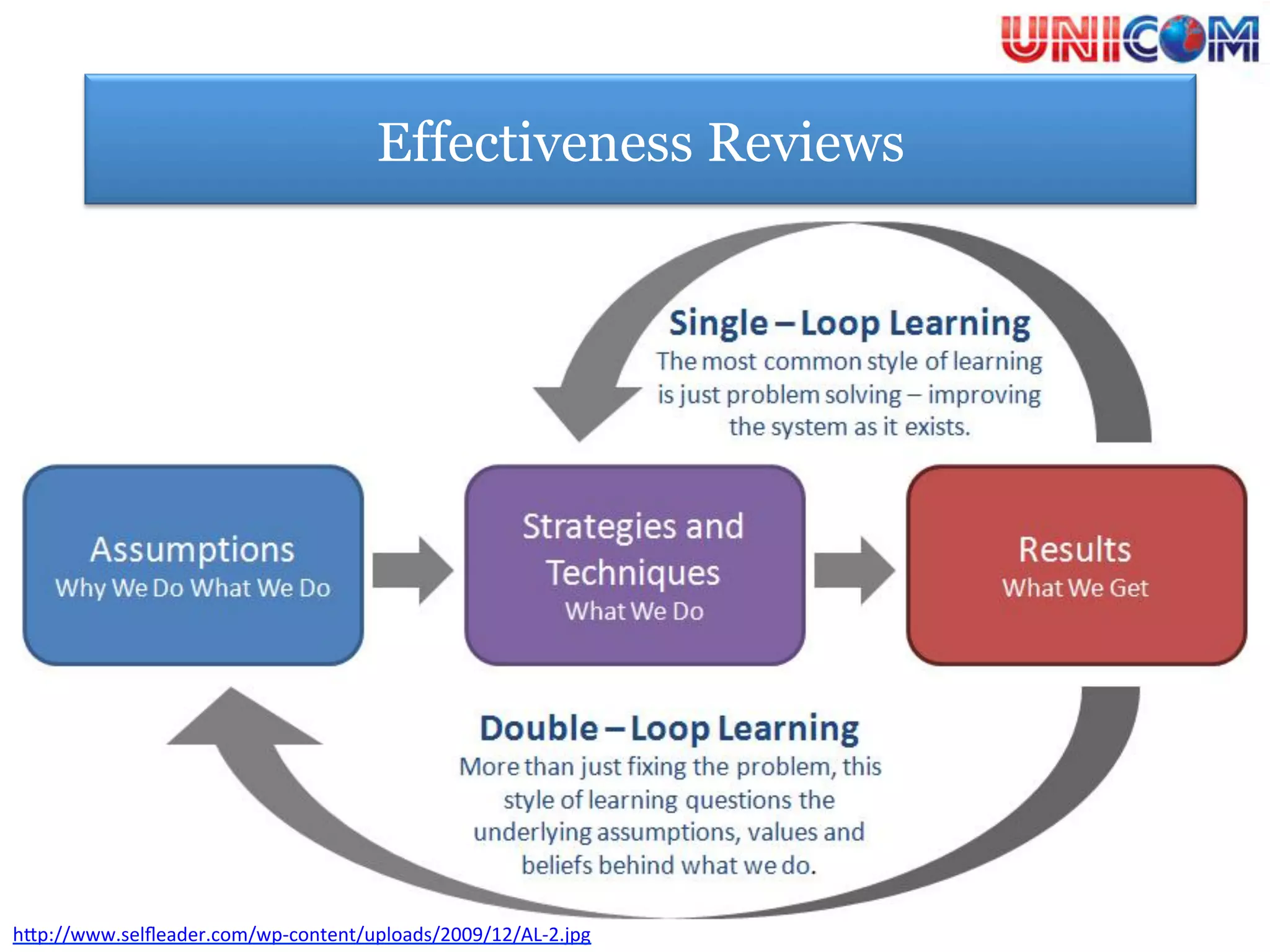 UNICOM

Effectiveness Reviews

Single – Loop Learning
The most common style of learning is just problem solving – improving the system as it exists.

Assumptions
Why We Do What We Do

Strategies and Techniques
What We Do

Results
What We Get

Double – Loop Learning
More than just fixing the problem, this style of learning questions the underlying assumptions, values and beliefs behind what we do.

http://www.selfleader.com/wp-content/uploads/2009/12/AL-2.jpg